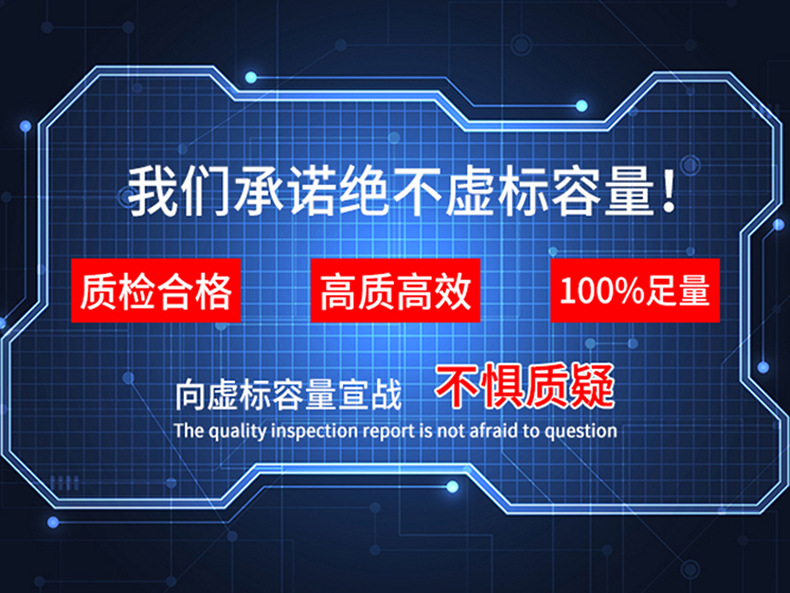 我们承诺绝不虚标容量！

质检合格

高质高效

100%足量

向虚标容量宣战 不惧质疑

The quality inspection report is not afraid to question